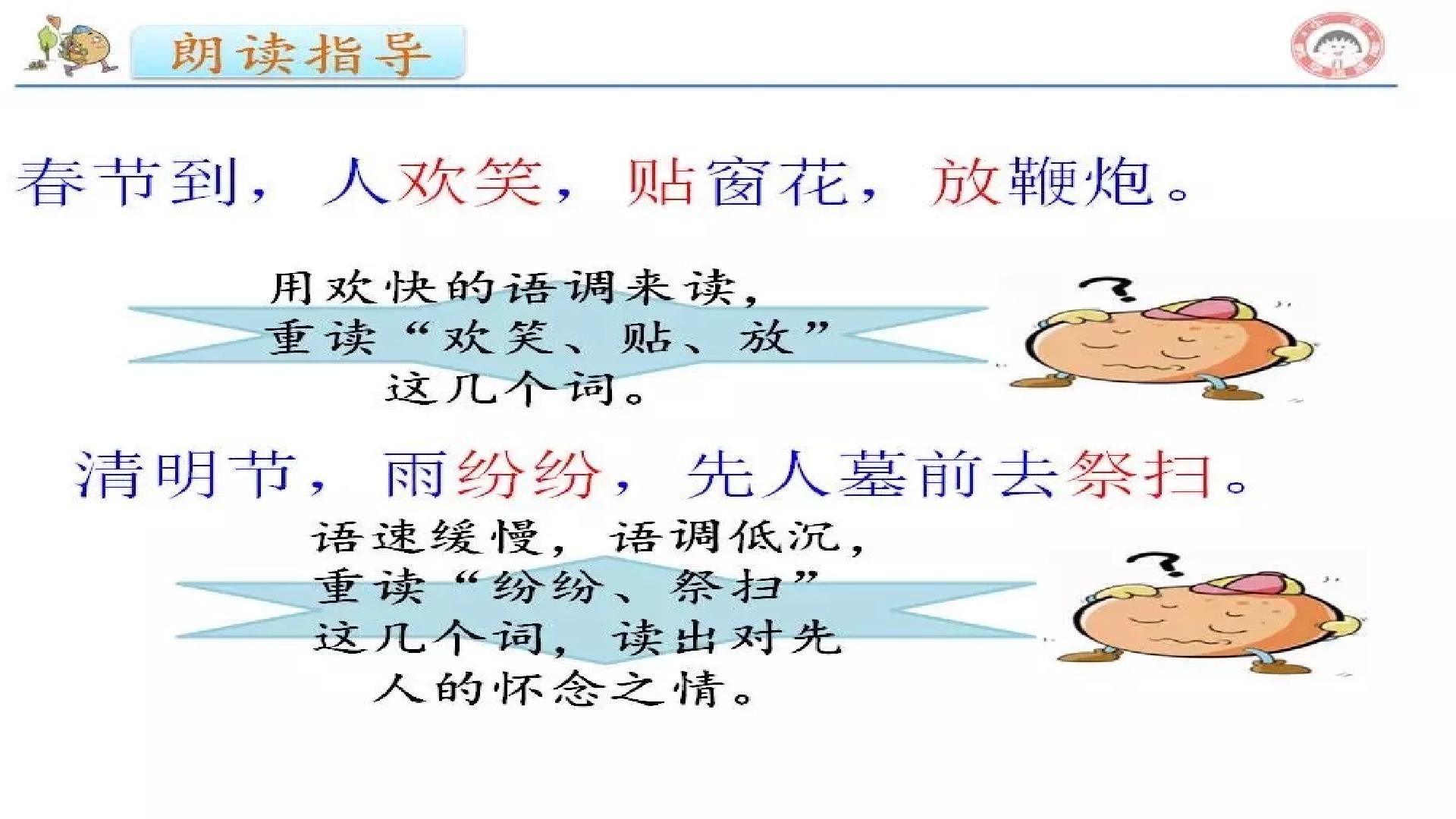 朗读指导

春节到，人欢笑，贴窗花，放鞭炮。

用欢快的语调来读，重读“欢笑、贴、放”这几个词。

清明节，雨纷纷，先人墓前去祭扫。

语速缓慢，语调低沉，重读“纷纷、祭扫”这几个词，读出对先人的怀念之情。